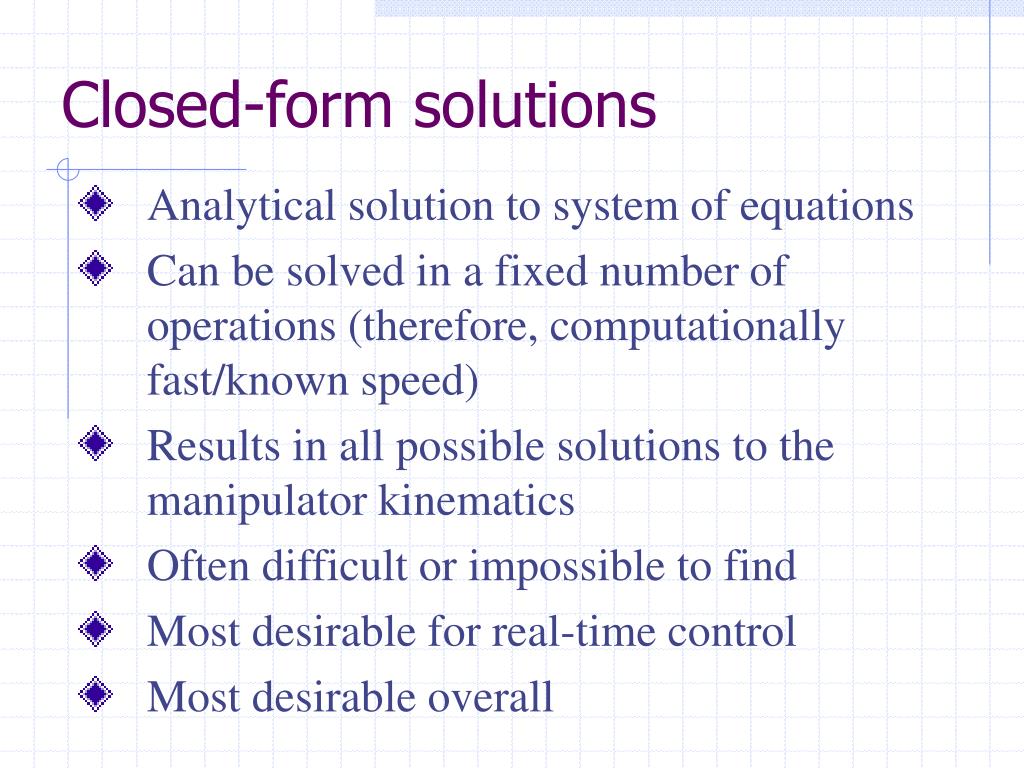 Closed-form solutions

Analytical solution to system of equations

Can be solved in a fixed number of operations (therefore, computationally fast/known speed)

Results in all possible solutions to the manipulator kinematics

Often difficult or impossible to find

Most desirable for real-time control

Most desirable overall